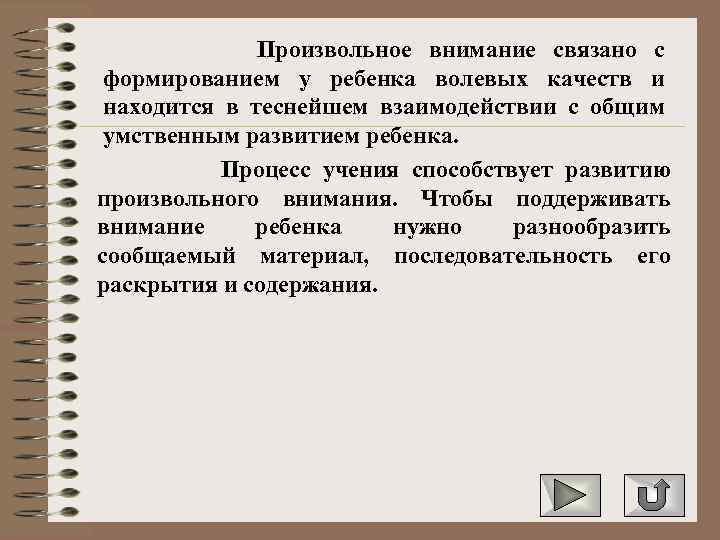 Произвольное внимание связано с формированием у ребенка волевых качеств и находится в теснейшем взаимодействии с общим умственным развитием ребенка.

Процесс учения способствует развитию произвольного внимания. Чтобы поддерживать внимание ребенка нужно разнообразить сообщаемый материал, последовательность его раскрытия и содержания.